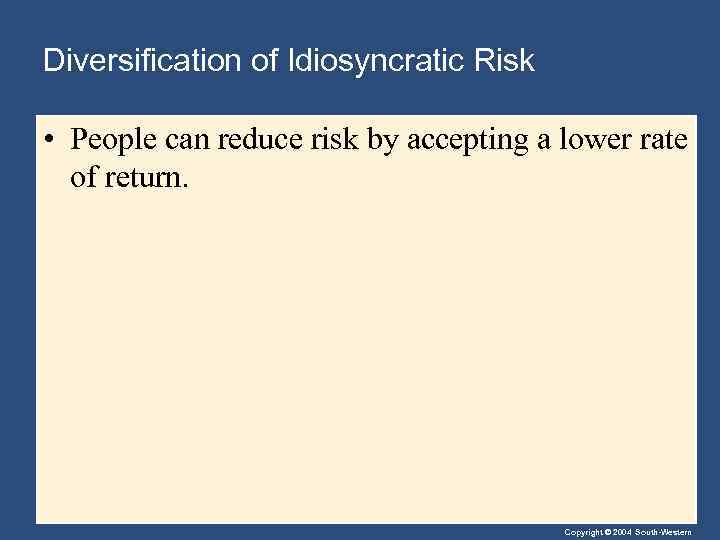 Diversification of Idiosyncratic Risk

• People can reduce risk by accepting a lower rate of return.

Copyright © 2004 South-Western